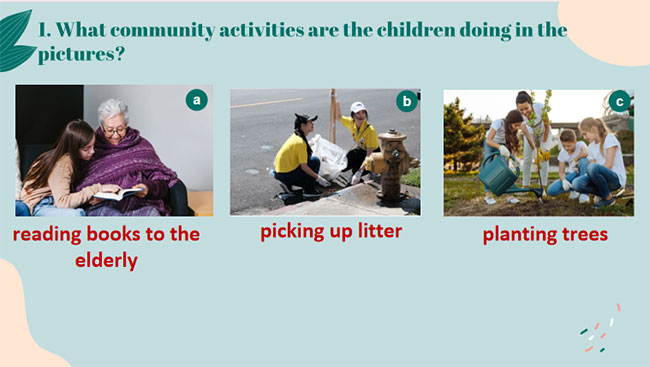 1. What community activities are the children doing in the pictures?

a

reading books to the elderly

b

picking up litter

c

planting trees